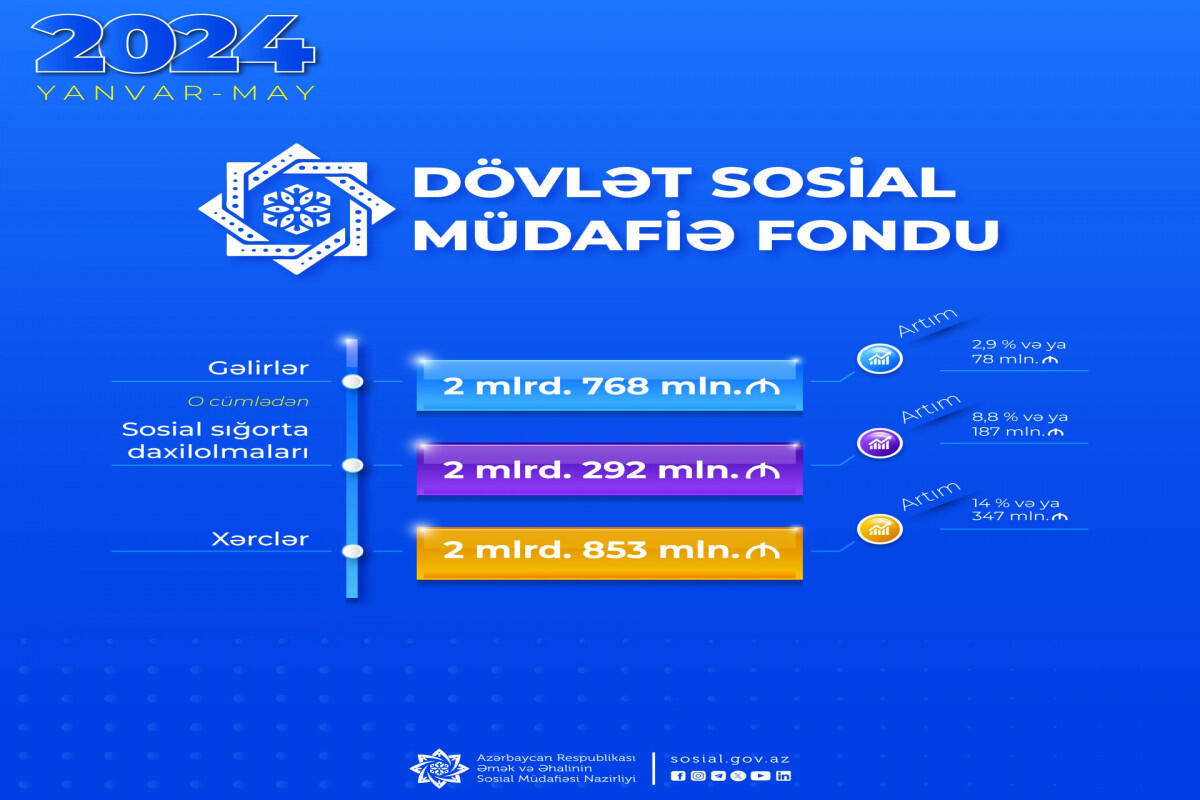 2024
YANVAR-MAY

DÖVLƏT SOSIAL MÜDAFİƏ FONDU

Gəlirlər
2 mlrd. 768 mln.₼
Artım
2,9 % və ya 78 mln.₼

O cümlədən
Sosial sığorta daxilolmaları
2 mlrd. 292 mln.₼
Artım
8,8 % və ya 187 mln.₼

Xərclər
2 mlrd. 853 mln.₼
Artım
14 % və ya 347 mln.₼

Azərbaycan Respublikası
Əmək və Əhalinin
Sosial Müdafiəsi Nazirliyi
sosial.gov.az